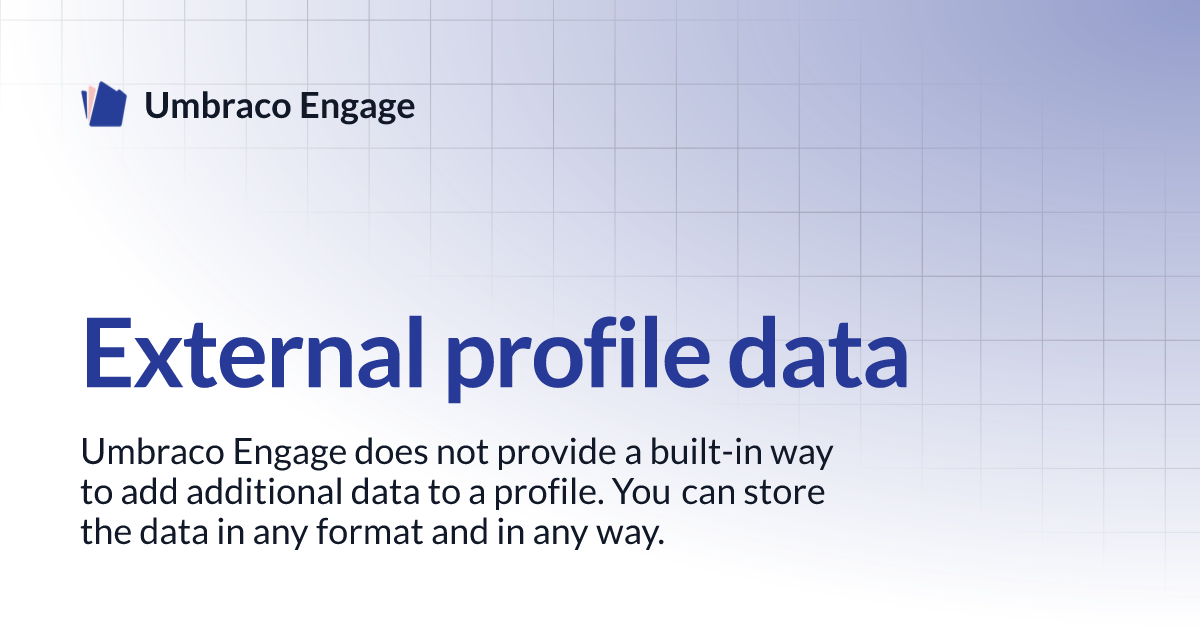 Umbraco Engage

External profile data

Umbraco Engage does not provide a built-in way to add additional data to a profile. You can store the data in any format and in any way.